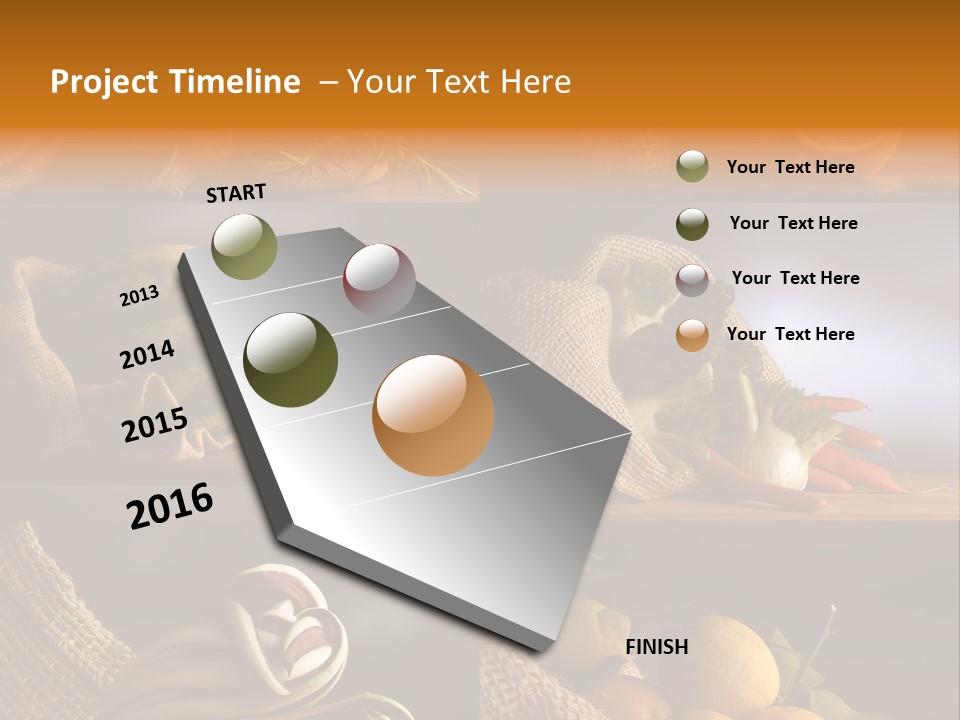 Project Timeline – Your Text Here

START

2013

2014

2015

2016

FINISH

Your Text Here

Your Text Here

Your Text Here

Your Text Here